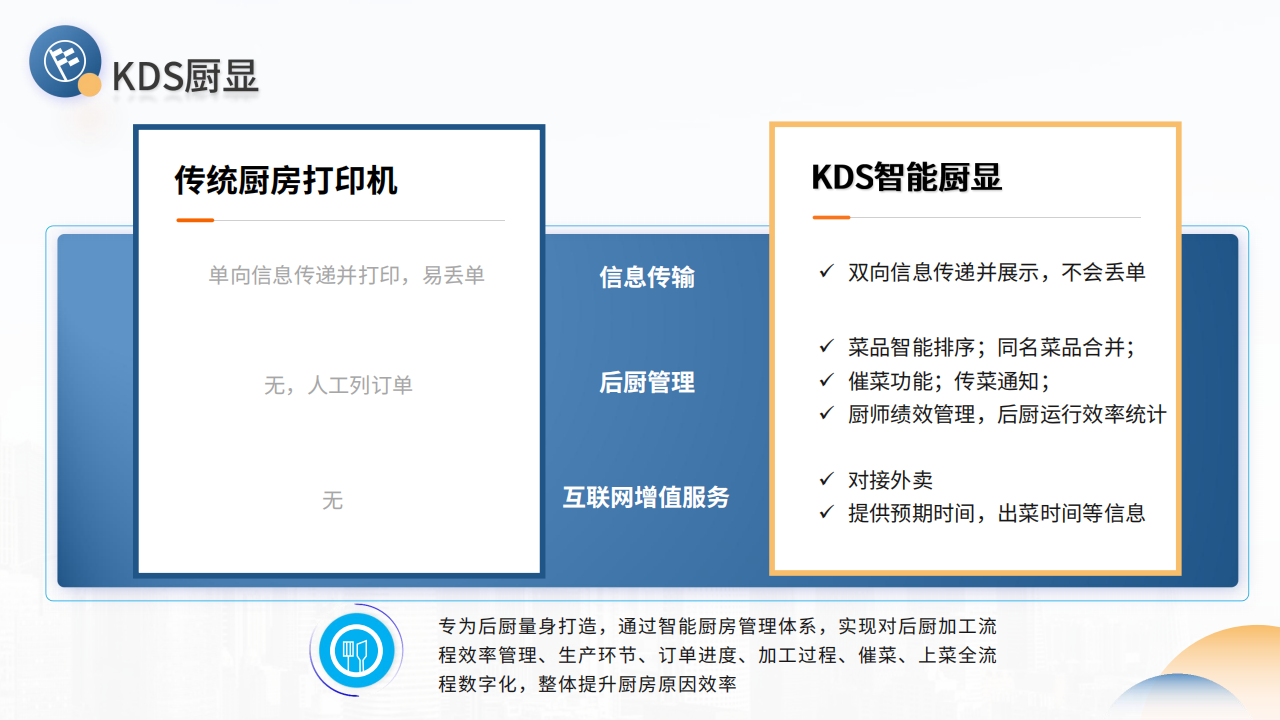 KDS厨显

传统厨房打印机

单向信息传递并打印，易丢单

无，人工列订单

无

信息传输

后厨管理

互联网增值服务

KDS智能厨显

✓ 双向信息传递并展示，不会丢单

✓ 菜品智能排序；同名菜品合并；
✓ 催菜功能；传菜通知；
✓ 厨师绩效管理，后厨运行效率统计

✓ 对接外卖
✓ 提供预期时间，出菜时间等信息

专为后厨量身打造，通过智能厨房管理体系，实现对后厨加工流程效率管理、生产环节、订单进度、加工过程、催菜、上菜全流程数字化，整体提升厨房原因效率